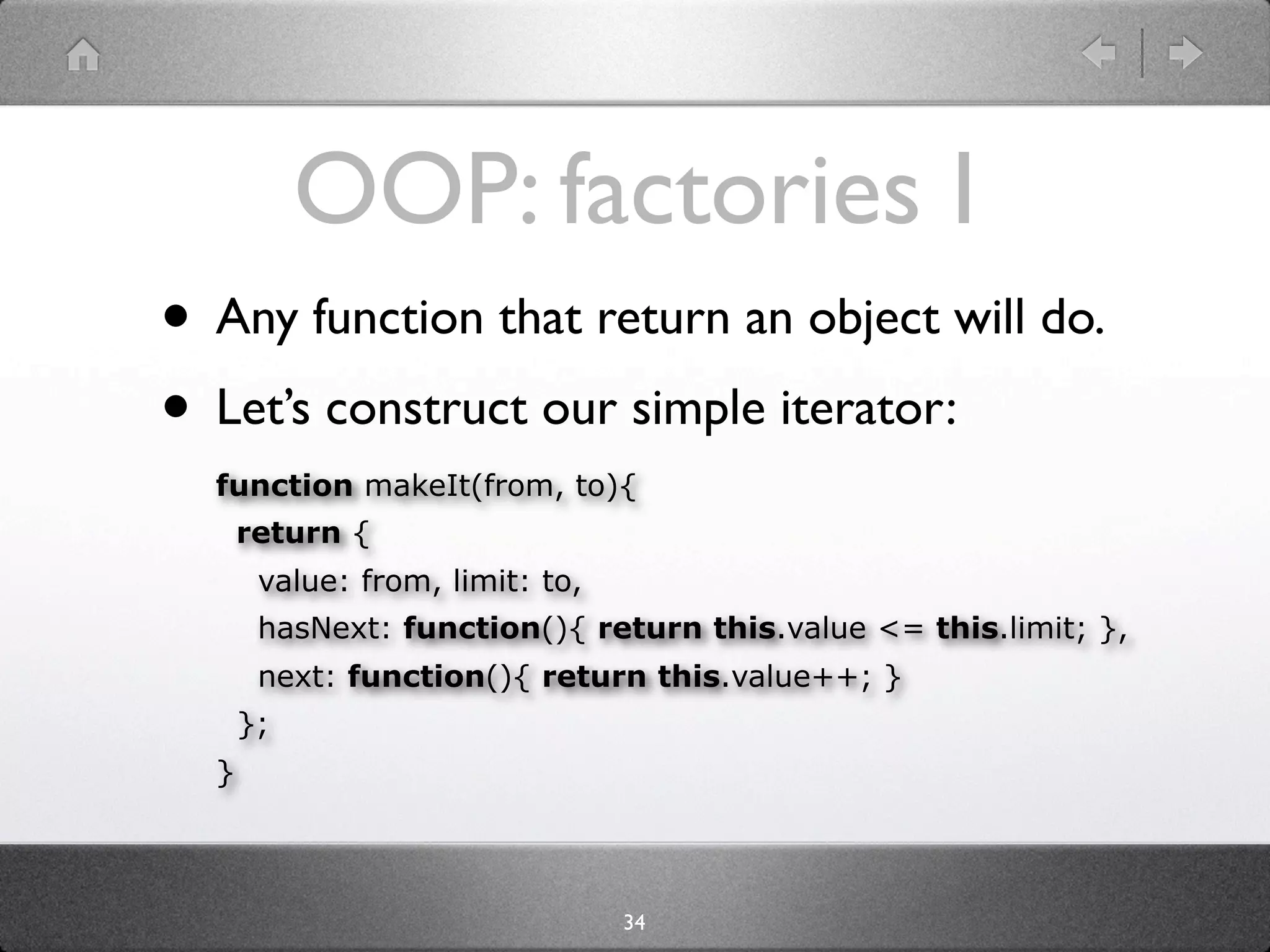 OOP: factories I

• Any function that return an object will do.

• Let’s construct our simple iterator:

function makeIt(from, to){
  return {
    value: from, limit: to,
    hasNext: function(){ return this.value <= this.limit; },
    next: function(){ return this.value++; }
  };
}

34